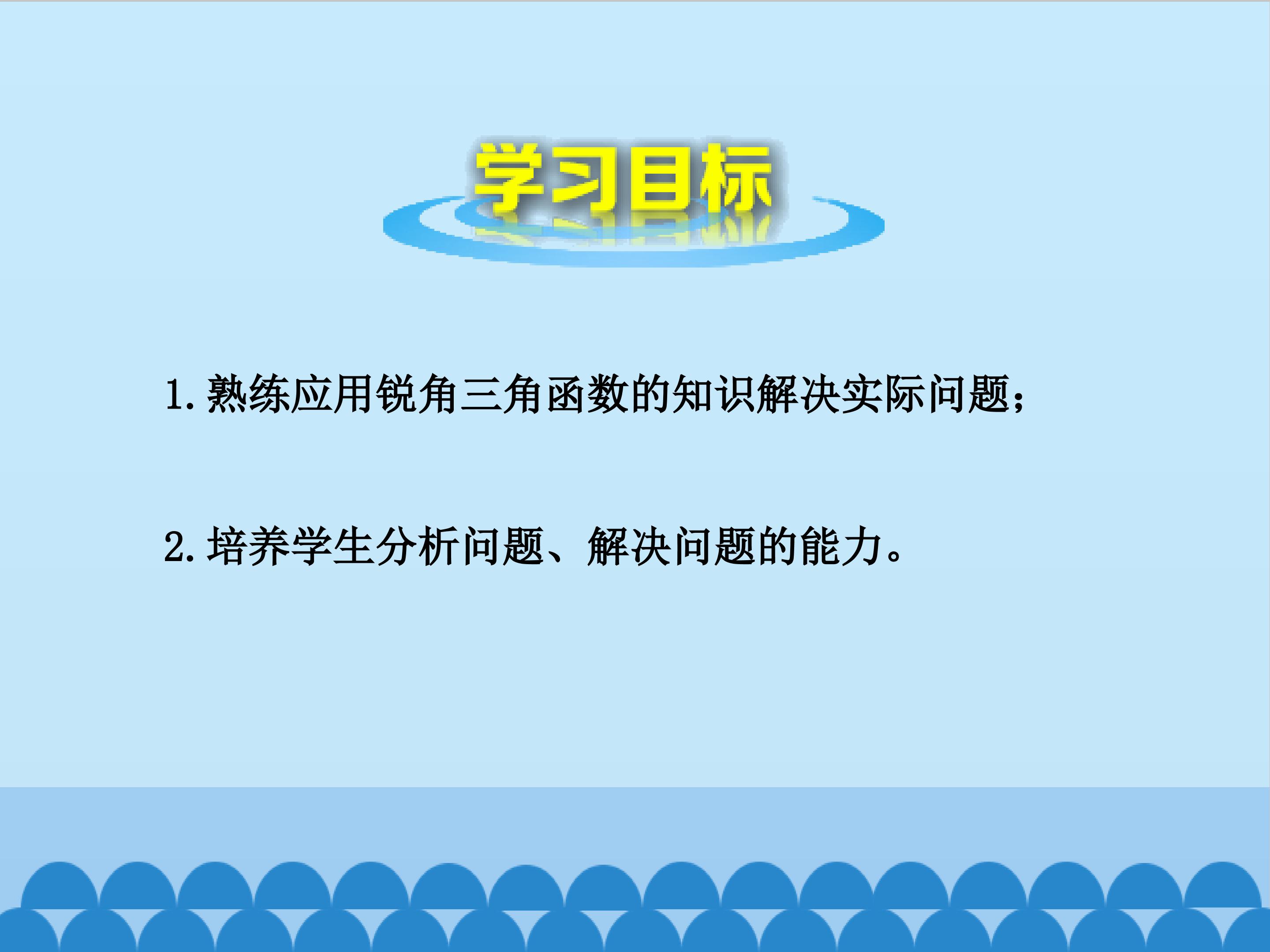 学习目标

1.熟练应用锐角三角函数的知识解决实际问题；

2.培养学生分析问题、解决问题的能力。